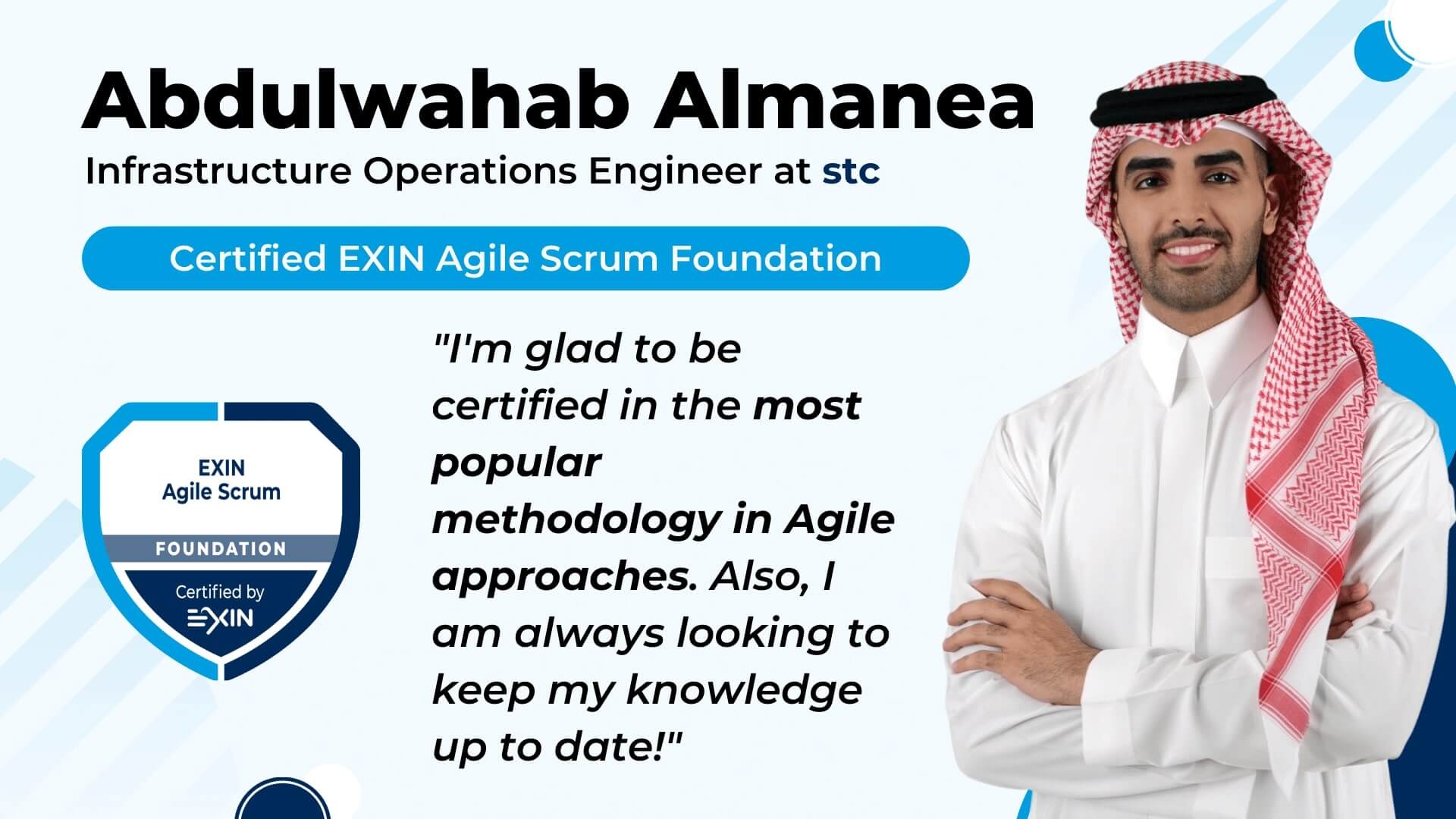 Abdulwahab Almanea
Infrastructure Operations Engineer at stc

Certified EXIN Agile Scrum Foundation

EXIN
Agile Scrum
FOUNDATION
Certified by
EXIN

"I'm glad to be certified in the most popular methodology in Agile approaches. Also, I am always looking to keep my knowledge up to date!"